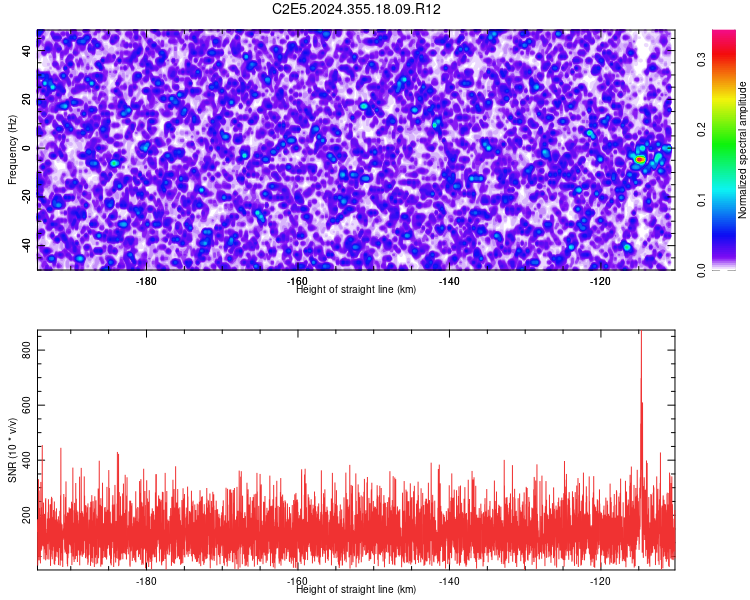 C2E5.2024.355.18.09.R12

Frequency (Hz)
40
20
0
-20
-40
-180
-160
-140
-120
Height of straight line (km)

Normalized spectral amplitude
0.0
0.1
0.2
0.3

SNR (10 * v/v)
800
600
400
200
-180
-160
-140
-120
Height of straight line (km)